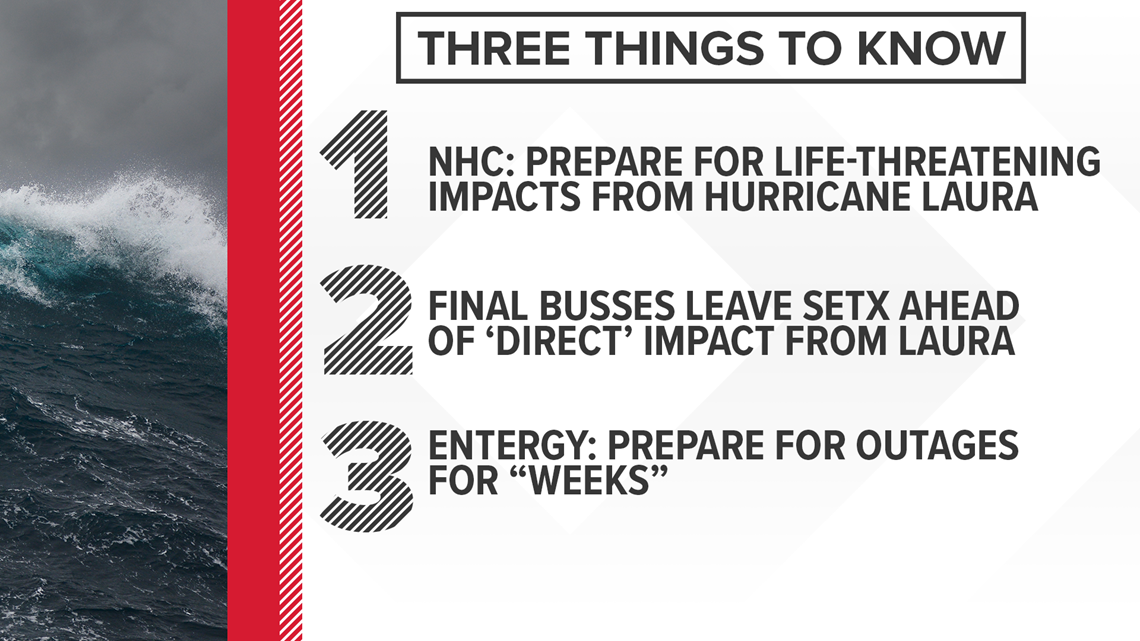 THREE THINGS TO KNOW

1 NHC: PREPARE FOR LIFE-THREATENING IMPACTS FROM HURRICANE LAURA

2 FINAL BUSSES LEAVE SETX AHEAD OF ‘DIRECT’ IMPACT FROM LAURA

3 ENTERGY: PREPARE FOR OUTAGES FOR “WEEKS”